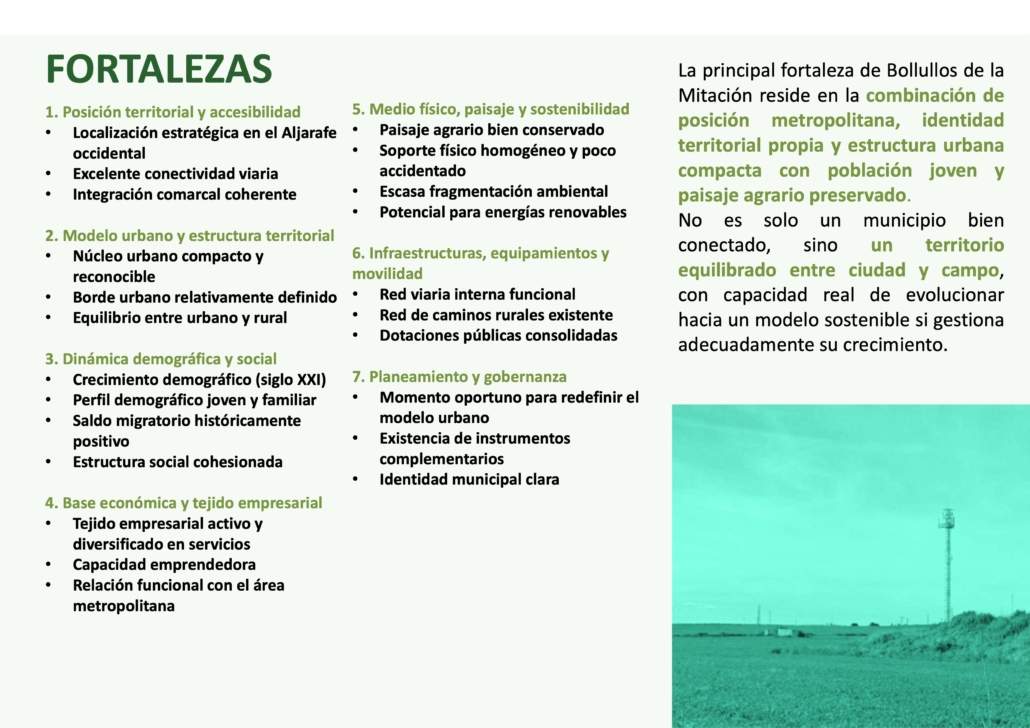 FORTALEZAS

1. Posición territorial y accesibilidad
• Localización estratégica en el Aljarafe occidental
• Excelente conectividad viaria
• Integración comarcal coherente

2. Modelo urbano y estructura territorial
• Núcleo urbano compacto y reconocible
• Borde urbano relativamente definido
• Equilibrio entre urbano y rural

3. Dinámica demográfica y social
• Crecimiento demográfico (siglo XXI)
• Perfil demográfico joven y familiar
• Saldo migratorio históricamente positivo
• Estructura social cohesionada

4. Base económica y tejido empresarial
• Tejido empresarial activo y diversificado en servicios
• Capacidad emprendedora
• Relación funcional con el área metropolitana

5. Medio físico, paisaje y sostenibilidad
• Paisaje agrario bien conservado
• Soporte físico homogéneo y poco accidentado
• Escasa fragmentación ambiental
• Potencial para energías renovables

6. Infraestructuras, equipamientos y movilidad
• Red viaria interna funcional
• Red de caminos rurales existente
• Dotaciones públicas consolidadas

7. Planeamiento y gobernanza
• Momento oportuno para redefinir el modelo urbano
• Existencia de instrumentos complementarios
• Identidad municipal clara

La principal fortaleza de Bollullos de la Mitación reside en la combinación de posición metropolitana, identidad territorial propia y estructura urbana compacta con población joven y paisaje agrario preservado.
No es solo un municipio bien conectado, sino un territorio equilibrado entre ciudad y campo, con capacidad real de evolucionar hacia un modelo sostenible si gestiona adecuadamente su crecimiento.